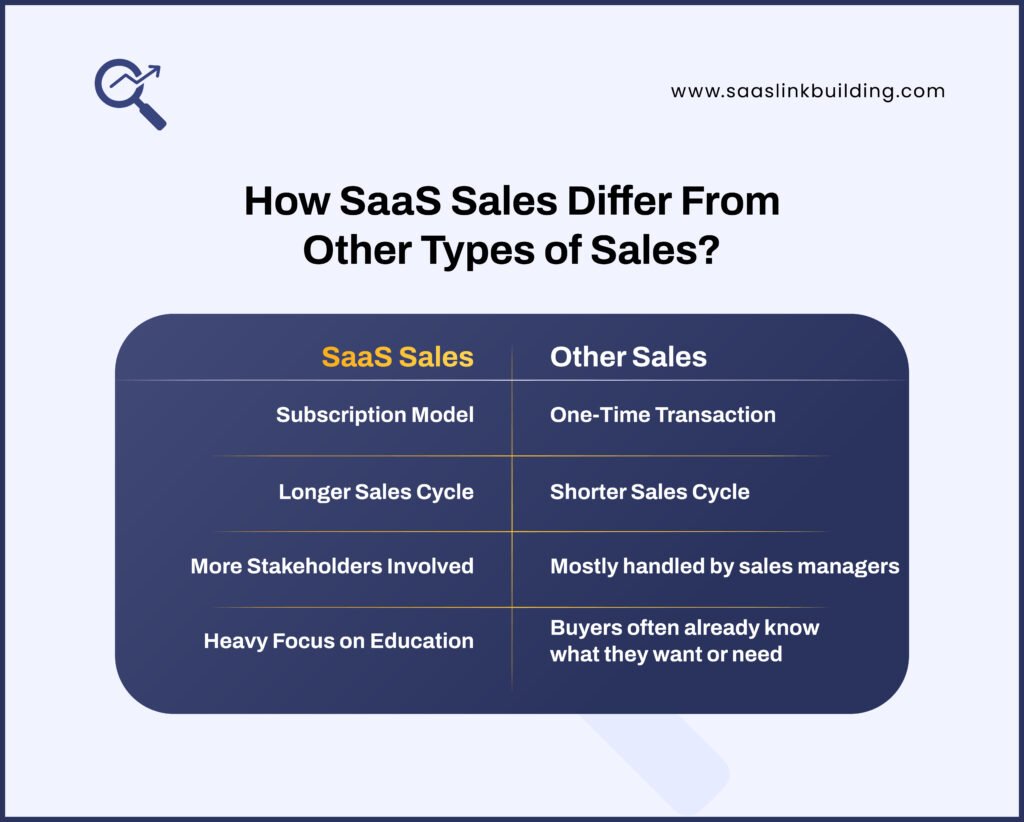 www.saaslinkbuilding.com

How SaaS Sales Differ From Other Types of Sales?

| SaaS Sales | Other Sales |
|---|---|
| Subscription Model | One-Time Transaction |
| Longer Sales Cycle | Shorter Sales Cycle |
| More Stakeholders Involved | Mostly handled by sales managers |
| Heavy Focus on Education | Buyers often already know what they want or need |